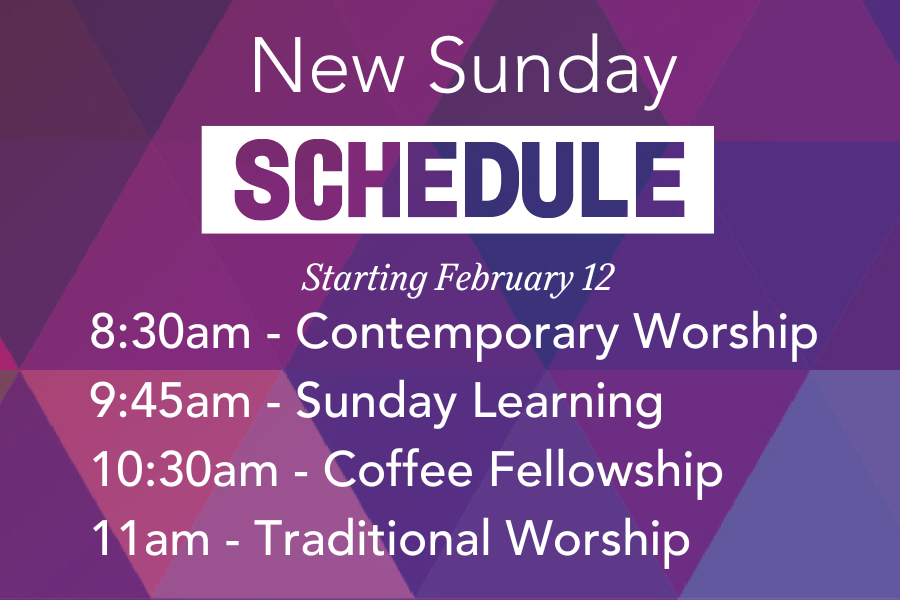 New Sunday
SCHEDULE
Starting February 12
8:30am - Contemporary Worship
9:45am - Sunday Learning
10:30am - Coffee Fellowship
11am - Traditional Worship